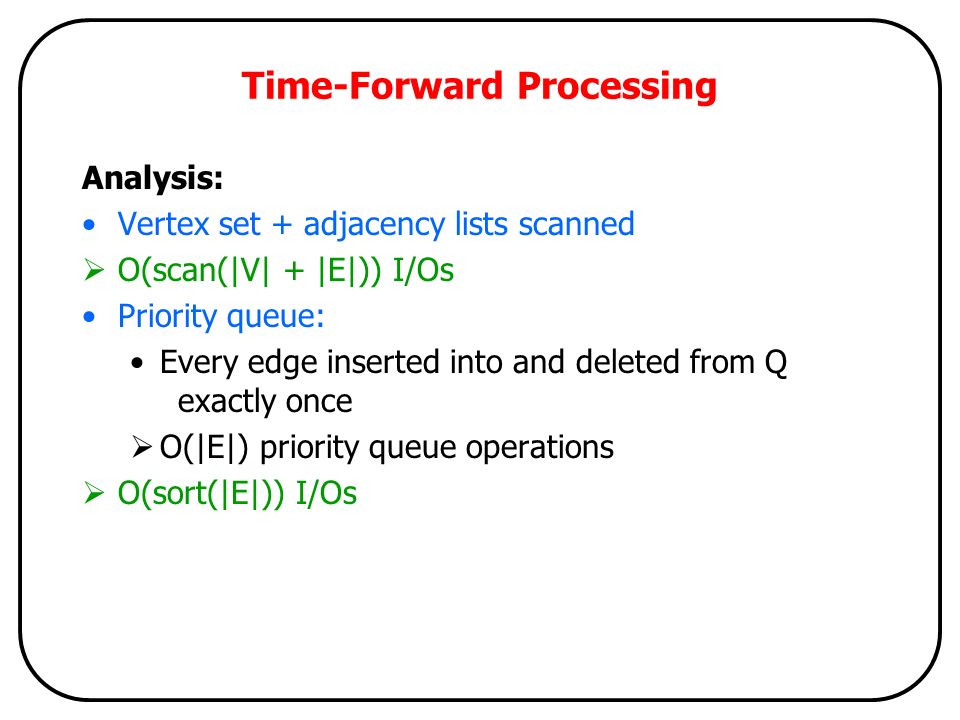 Time-Forward Processing

Analysis:
• Vertex set + adjacency lists scanned
➢ O(scan(|V| + |E|)) I/Os
• Priority queue:
  • Every edge inserted into and deleted from Q exactly once
  ➢ O(|E|) priority queue operations
➢ O(sort(|E|)) I/Os